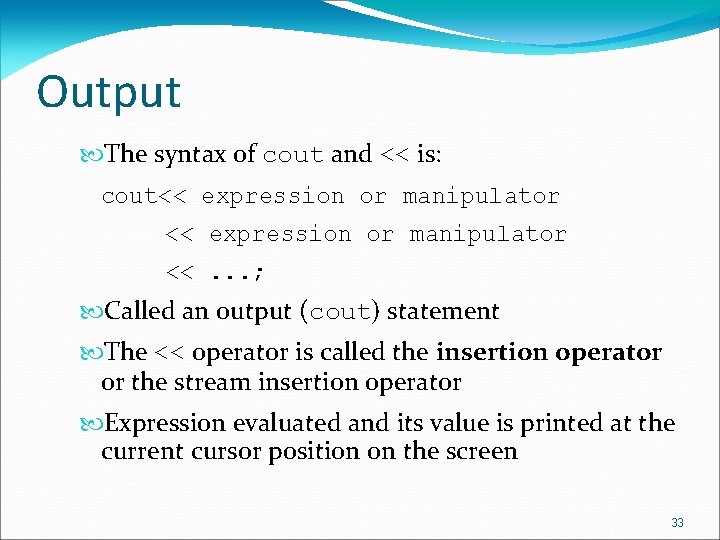 Output

The syntax of cout and << is:

cout<< expression or manipulator
<< expression or manipulator
<< ...;

Called an output (cout) statement

The << operator is called the insertion operator or the stream insertion operator

Expression evaluated and its value is printed at the current cursor position on the screen

33